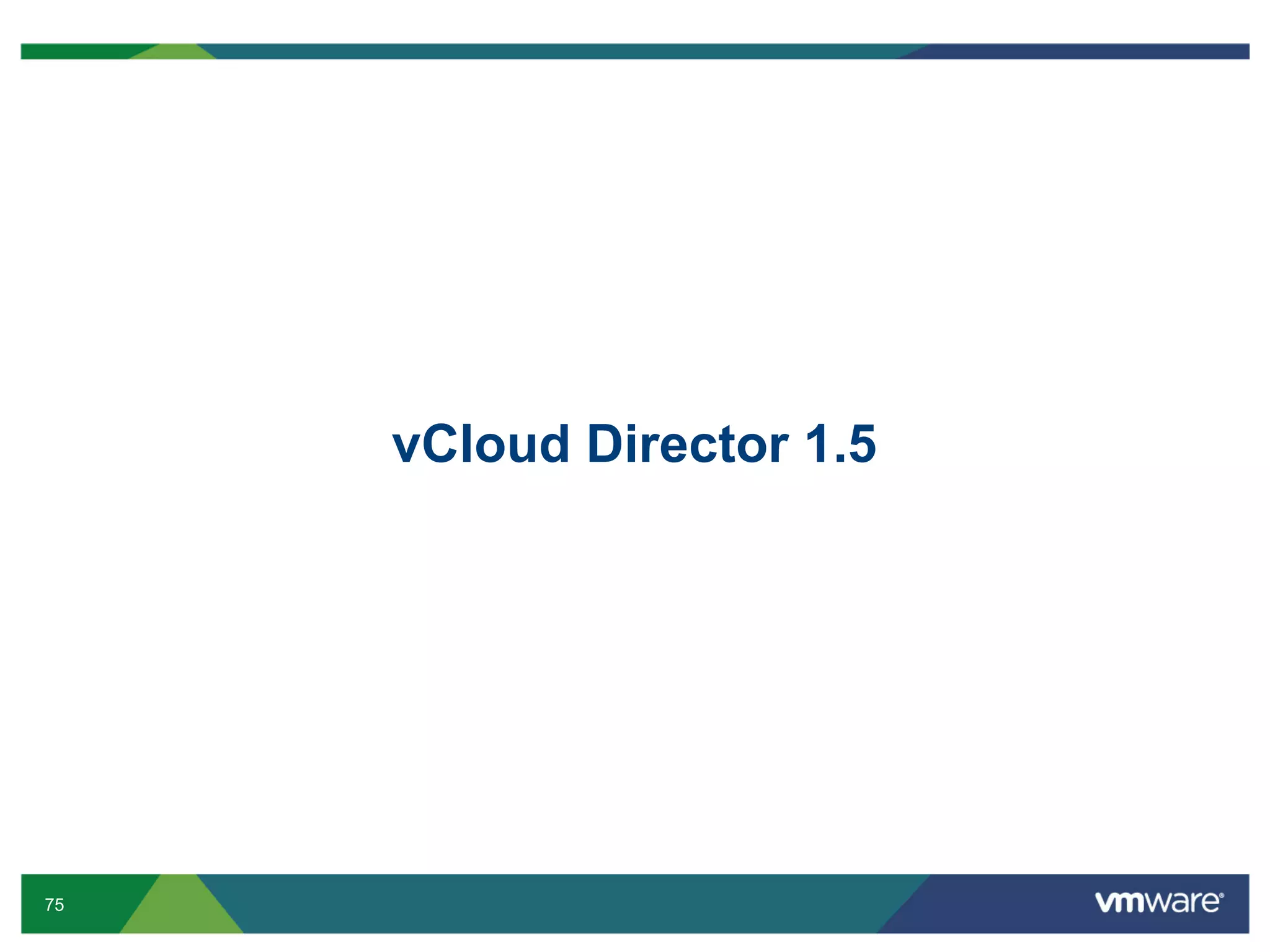 vCloud Director 1.5

75

vmware®